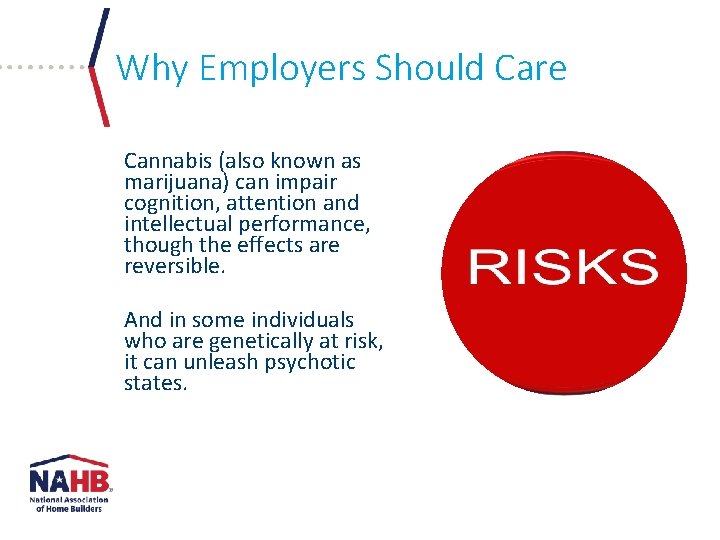 Why Employers Should Care

Cannabis (also known as marijuana) can impair cognition, attention and intellectual performance, though the effects are reversible.

And in some individuals who are genetically at risk, it can unleash psychotic states.

RISKS

NAHB
National Association of Home Builders